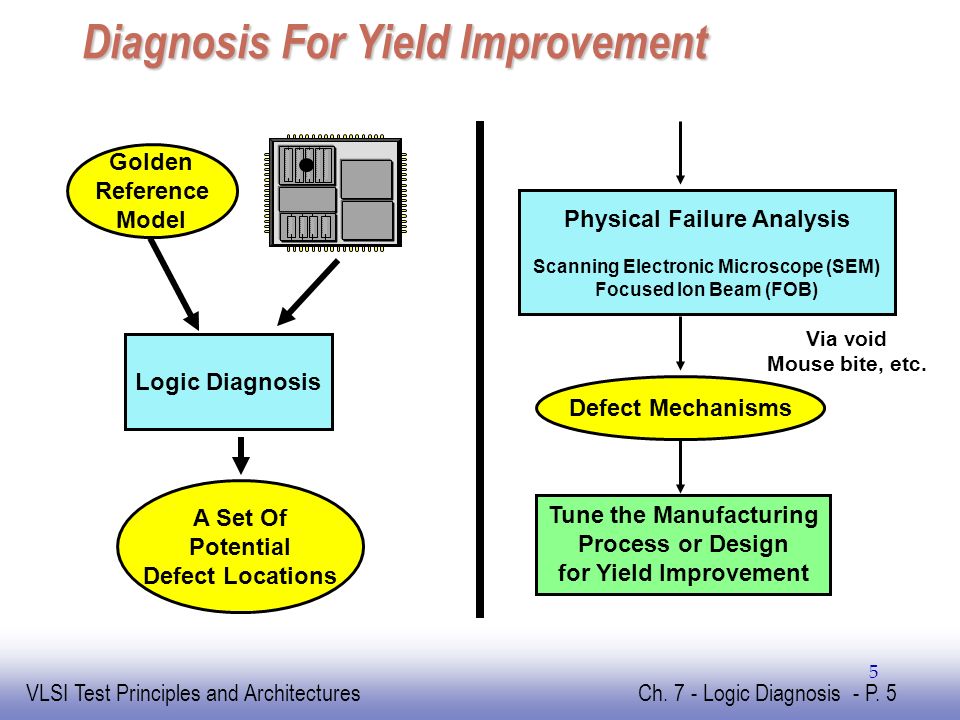 Diagnosis For Yield Improvement

Golden Reference Model

Logic Diagnosis

A Set Of Potential Defect Locations

Physical Failure Analysis

Scanning Electronic Microscope (SEM)
Focused Ion Beam (FOB)

Via void
Mouse bite, etc.

Defect Mechanisms

Tune the Manufacturing Process or Design for Yield Improvement

5

VLSI Test Principles and Architectures

Ch. 7 - Logic Diagnosis - P. 5